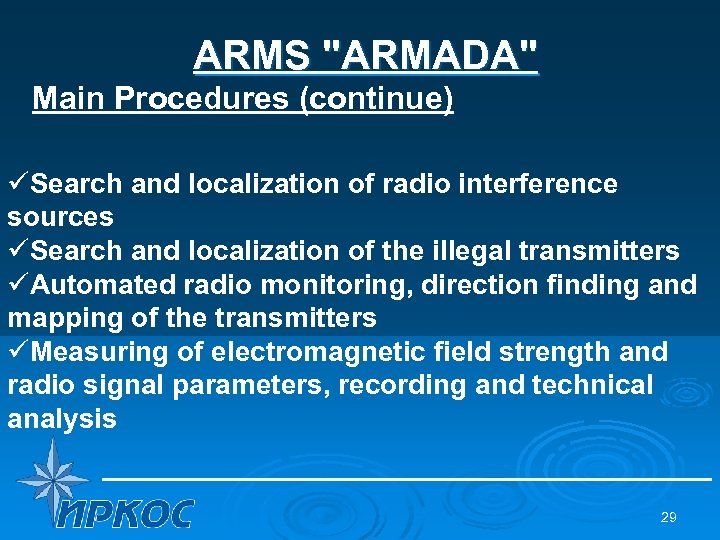 ARMS "ARMADA"
Main Procedures (continue)

✓Search and localization of radio interference sources
✓Search and localization of the illegal transmitters
✓Automated radio monitoring, direction finding and mapping of the transmitters
✓Measuring of electromagnetic field strength and radio signal parameters, recording and technical analysis

ИРКОС

29